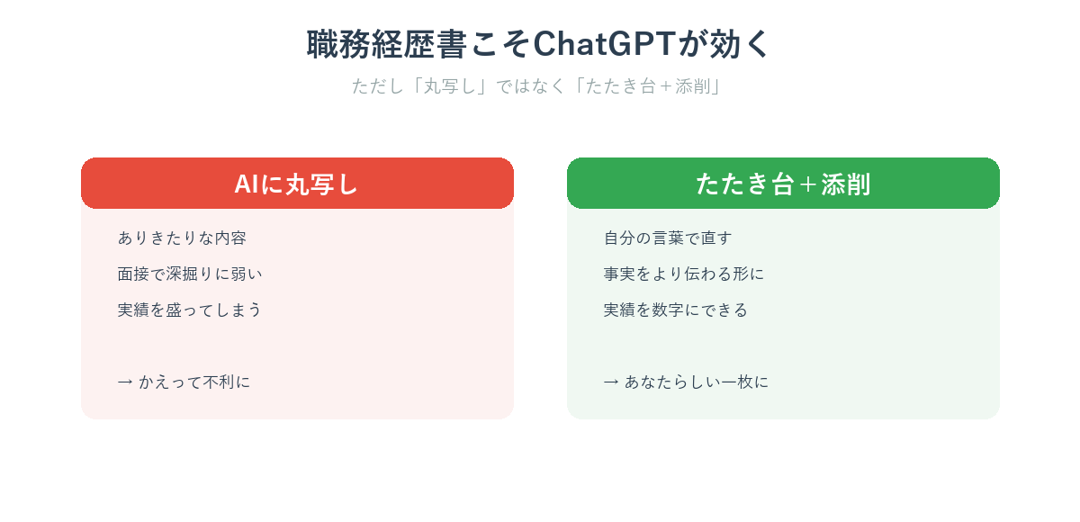 職務経歴書こそChatGPTが効く

ただし「丸写し」ではなく「たたき台＋添削」

AIに丸写し

ありきたりな内容

面接で深掘りに弱い

実績を盛ってしまう

→ かえって不利に

たたき台＋添削

自分の言葉で直す

事実をより伝わる形に

実績を数字にできる

→ あなたらしい一枚に